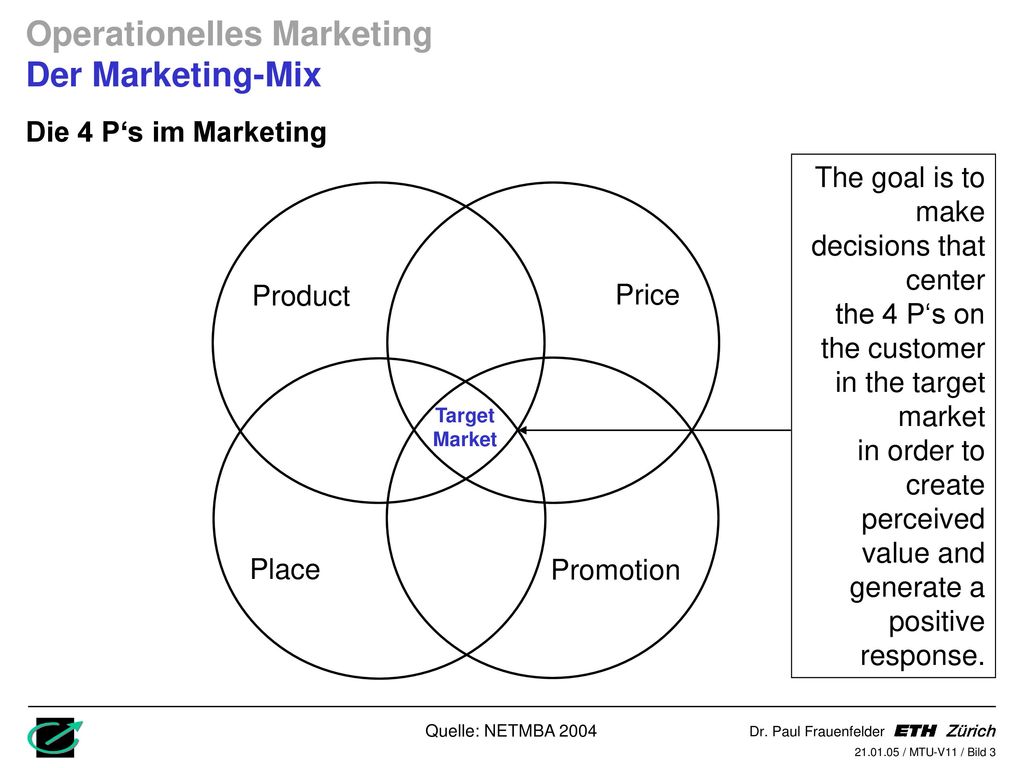 Operationelles Marketing
Der Marketing-Mix

Die 4 P‘s im Marketing

Product

Price

Target Market

Place

Promotion

The goal is to make decisions that center the 4 P‘s on the customer in the target market in order to create perceived value and generate a positive response.

Quelle: NETMBA 2004

Dr. Paul Frauenfelder ETH Zürich

21.01.05 / MTU-V11 / Bild 3